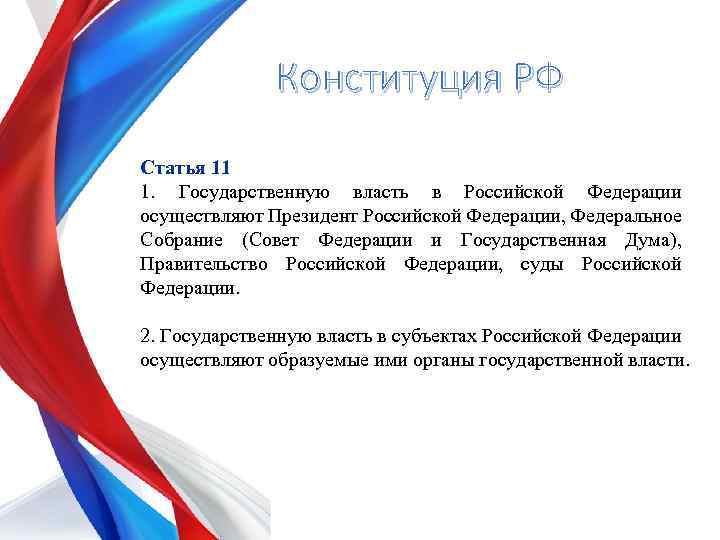 Конституция РФ

Статья 11
1. Государственную власть в Российской Федерации осуществляют Президент Российской Федерации, Федеральное Собрание (Совет Федерации и Государственная Дума), Правительство Российской Федерации, суды Российской Федерации.

2. Государственную власть в субъектах Российской Федерации осуществляют образуемые ими органы государственной власти.